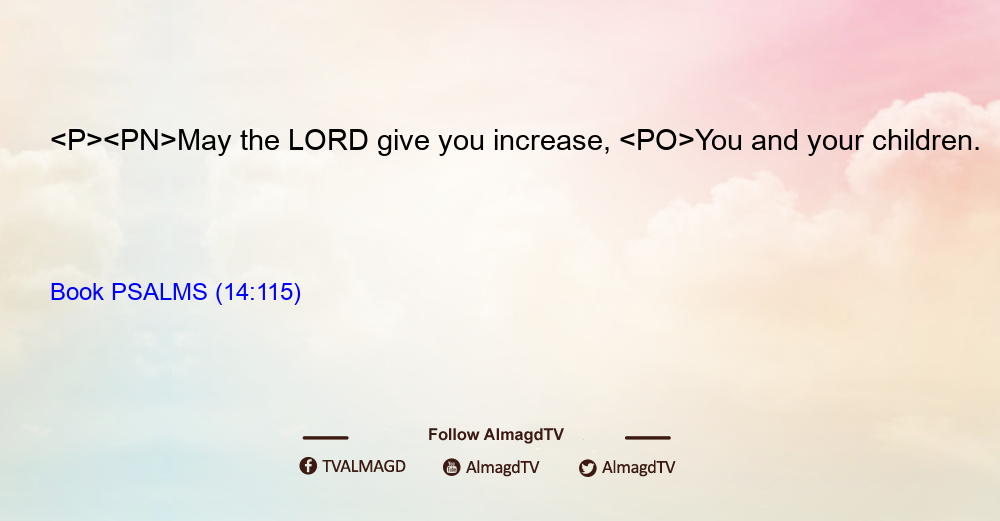 <P><PN>May the LORD give you increase, <PO>You and your children.

Book PSALMS (14:115)

Follow AlmagdTV

TVALMAGD AlmagdTV AlmagdTV